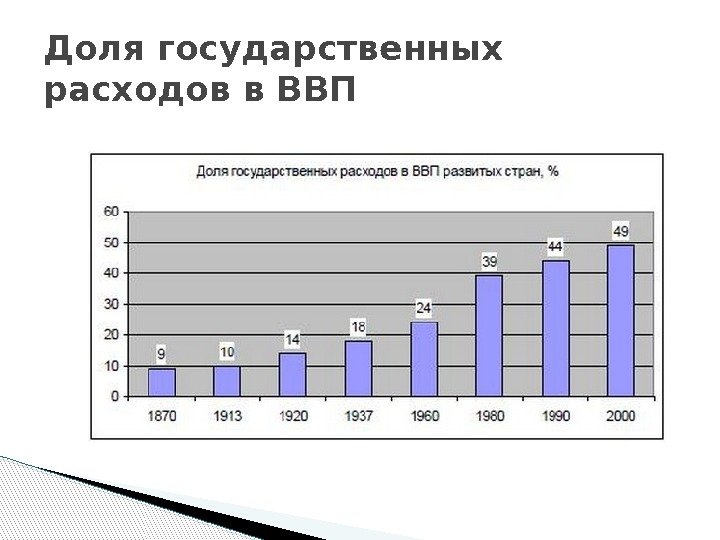 Доля государственных расходов в ВВП

Доля государственных расходов в ВВП развитых стран, %

60
50
40
30
20
10
0

9
10
14
18
24
39
44
49

1870
1913
1920
1937
1960
1980
1990
2000